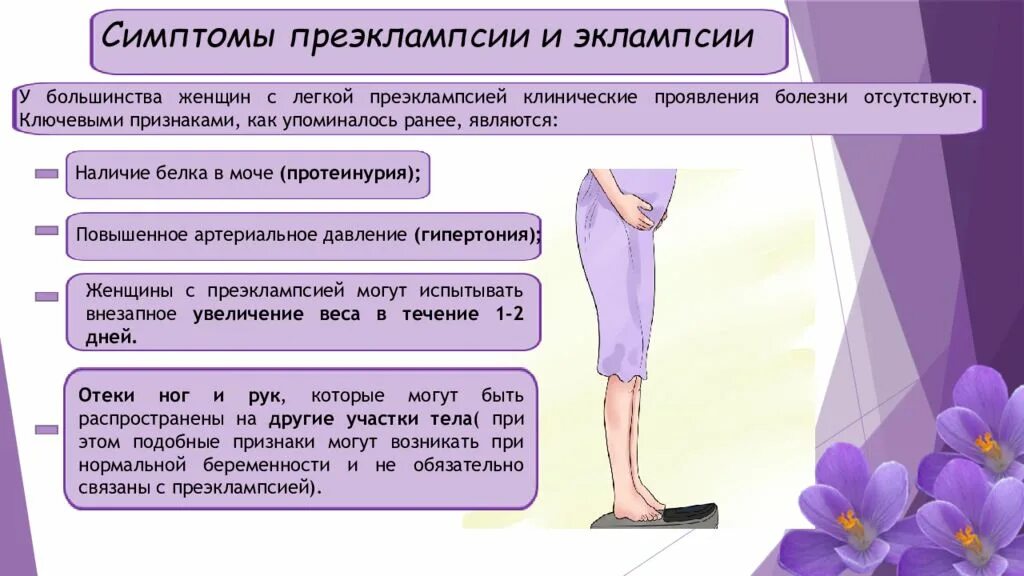 Симптомы преэклампсии и эклампсии

У большинства женщин с легкой преэклампсией клинические проявления болезни отсутствуют. Ключевыми признаками, как упоминалось ранее, являются:

Наличие белка в моче (протеинурия);

Повышенное артериальное давление (гипертония);

Женщины с преэклампсией могут испытывать внезапное увеличение веса в течение 1-2 дней.

Отеки ног и рук, которые могут быть распространены на другие участки тела( при этом подобные признаки могут возникать при нормальной беременности и не обязательно связаны с преэклампсией).